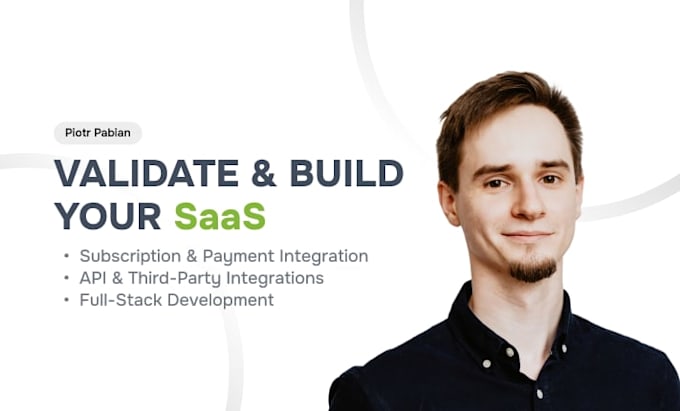 Piotr Pabian

VALIDATE & BUILD YOUR SaaS

• Subscription & Payment Integration
• API & Third-Party Integrations
• Full-Stack Development